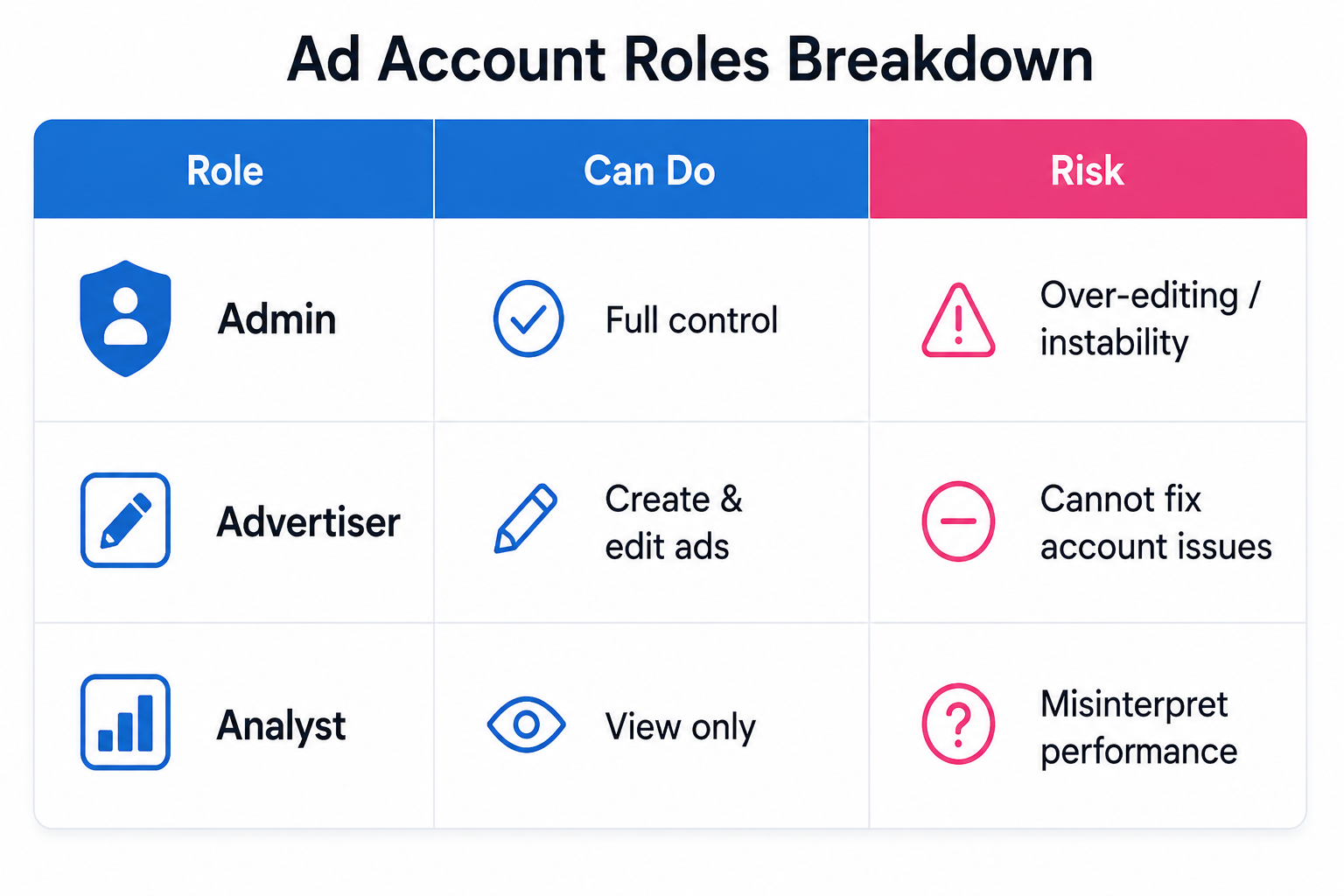 Ad Account Roles Breakdown

| Role | Can Do | Risk |
|---|---|---|
| Admin | Full control | Over-editing / instability |
| Advertiser | Create & edit ads | Cannot fix account issues |
| Analyst | View only | Misinterpret performance |